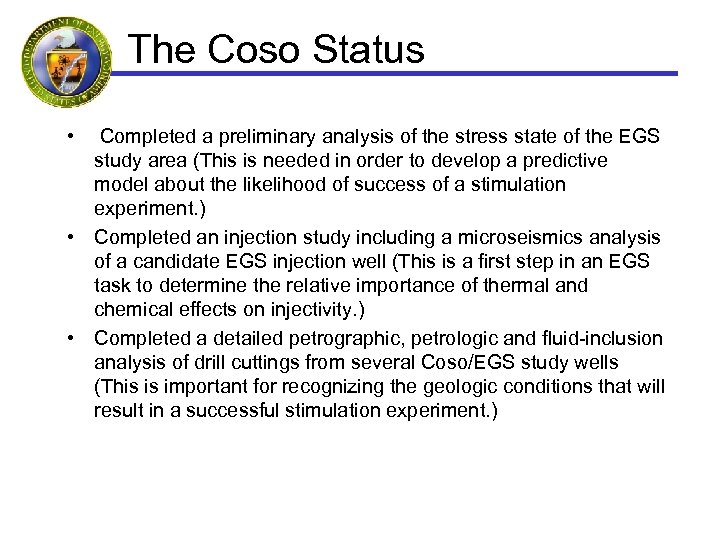 The Coso Status

• Completed a preliminary analysis of the stress state of the EGS study area (This is needed in order to develop a predictive model about the likelihood of success of a stimulation experiment.)

• Completed an injection study including a microseismics analysis of a candidate EGS injection well (This is a first step in an EGS task to determine the relative importance of thermal and chemical effects on injectivity.)

• Completed a detailed petrographic, petrologic and fluid-inclusion analysis of drill cuttings from several Coso/EGS study wells (This is important for recognizing the geologic conditions that will result in a successful stimulation experiment.)